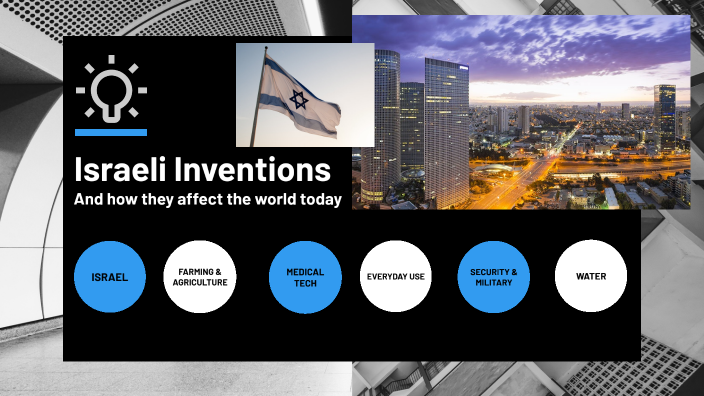 Israeli Inventions
And how they affect the world today

ISRAEL

FARMING & AGRICULTURE

MEDICAL TECH

EVERYDAY USE

SECURITY & MILITARY

WATER